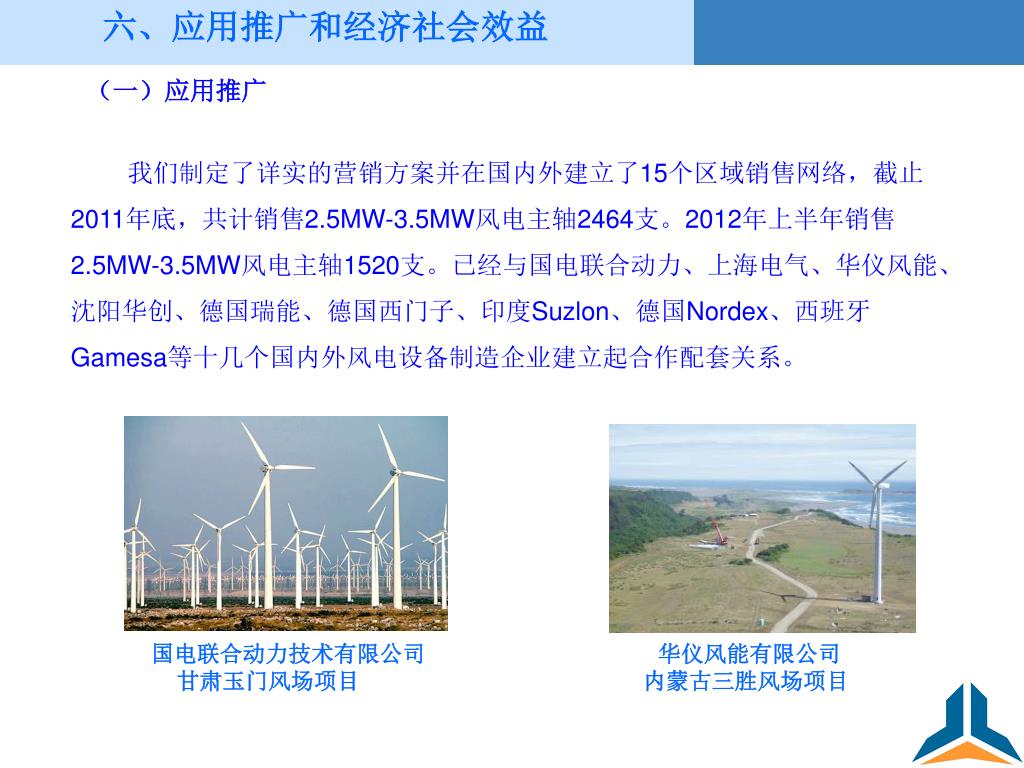 六、应用推广和经济社会效益

（一）应用推广

我们制定了详实的营销方案并在国内外建立了15个区域销售网络，截止2011年底，共计销售2.5MW-3.5MW风电主轴2464支。2012年上半年销售2.5MW-3.5MW风电主轴1520支。已经与国电联合动力、上海电气、华仪风能、沈阳华创、德国瑞能、德国西门子、印度Suzlon、德国Nordex、西班牙Gamesa等十几个国内外风电设备制造企业建立起合作配套关系。

国电联合动力技术有限公司
甘肃玉门风场项目

华仪风能有限公司
内蒙古三胜风场项目